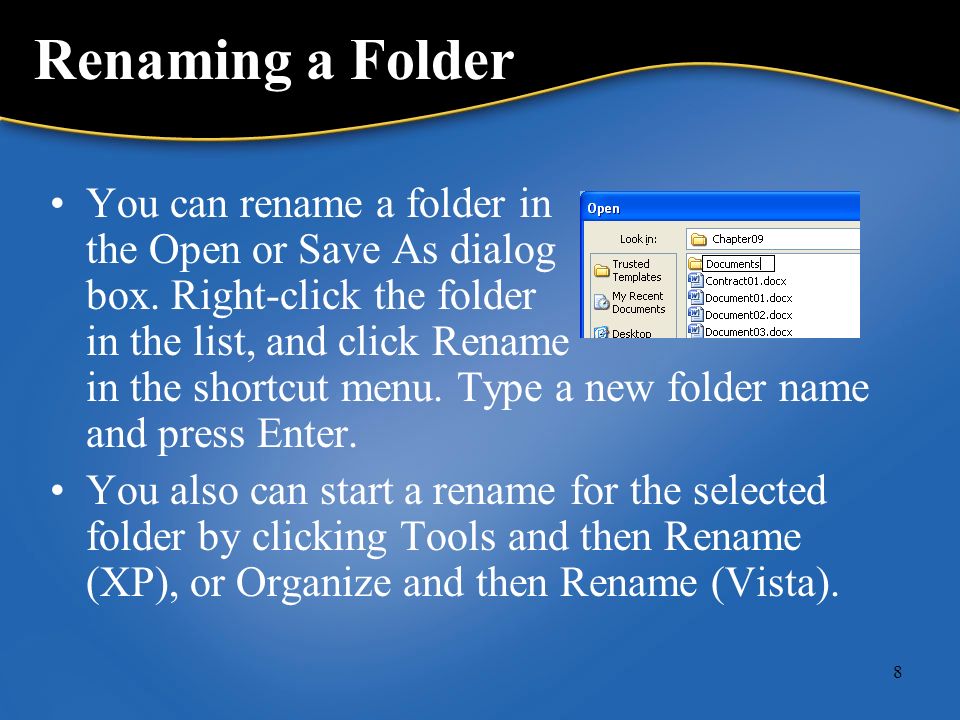 Renaming a Folder

• You can rename a folder in the Open or Save As dialog box. Right-click the folder in the list, and click Rename in the shortcut menu. Type a new folder name and press Enter.

Open

Look in: Chapter09

Trusted Templates

My Recent Documents

Desktop

Documents

Contract01.docx

Document01.docx

Document02.docx

Document03.docx

• You also can start a rename for the selected folder by clicking Tools and then Rename (XP), or Organize and then Rename (Vista).

8